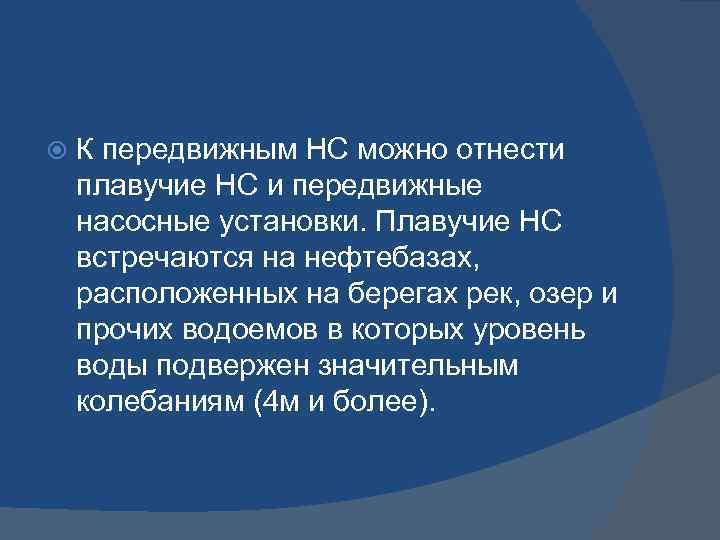 К передвижным НС можно отнести плавучие НС и передвижные насосные установки. Плавучие НС встречаются на нефтебазах, расположенных на берегах рек, озер и прочих водоемов в которых уровень воды подвержен значительным колебаниям (4м и более).